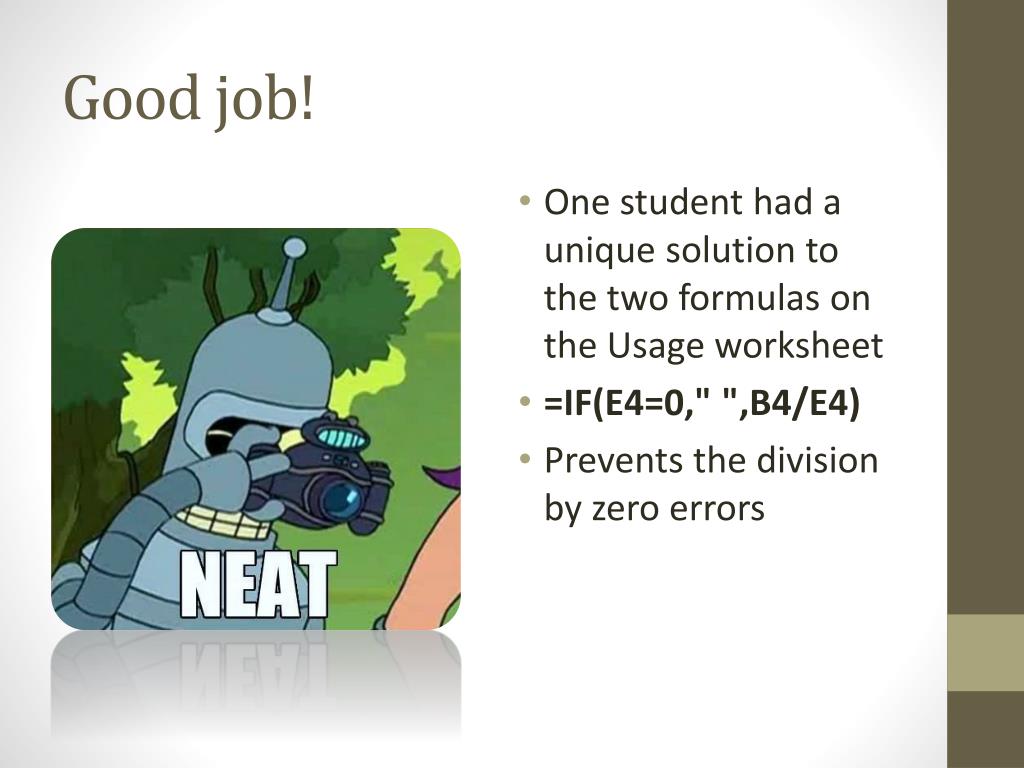 Good job!

NEAT

• One student had a unique solution to the two formulas on the Usage worksheet
• =IF(E4=0," ",B4/E4)
• Prevents the division by zero errors